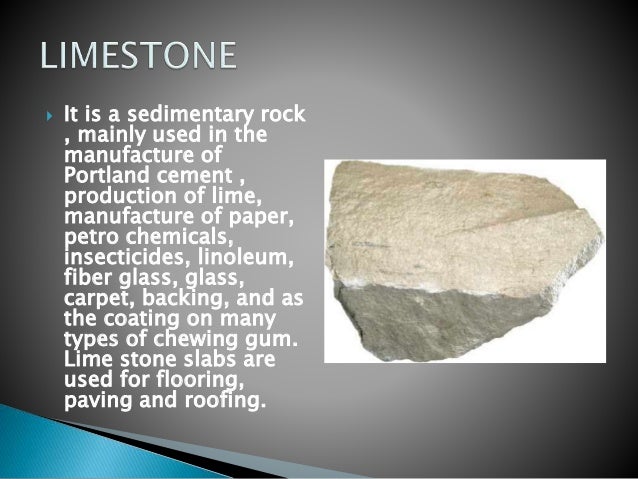 LIMESTONE

It is a sedimentary rock , mainly used in the manufacture of Portland cement , production of lime, manufacture of paper, petro chemicals, insecticides, linoleum, fiber glass, glass, carpet, backing, and as the coating on many types of chewing gum. Lime stone slabs are used for flooring, paving and roofing.